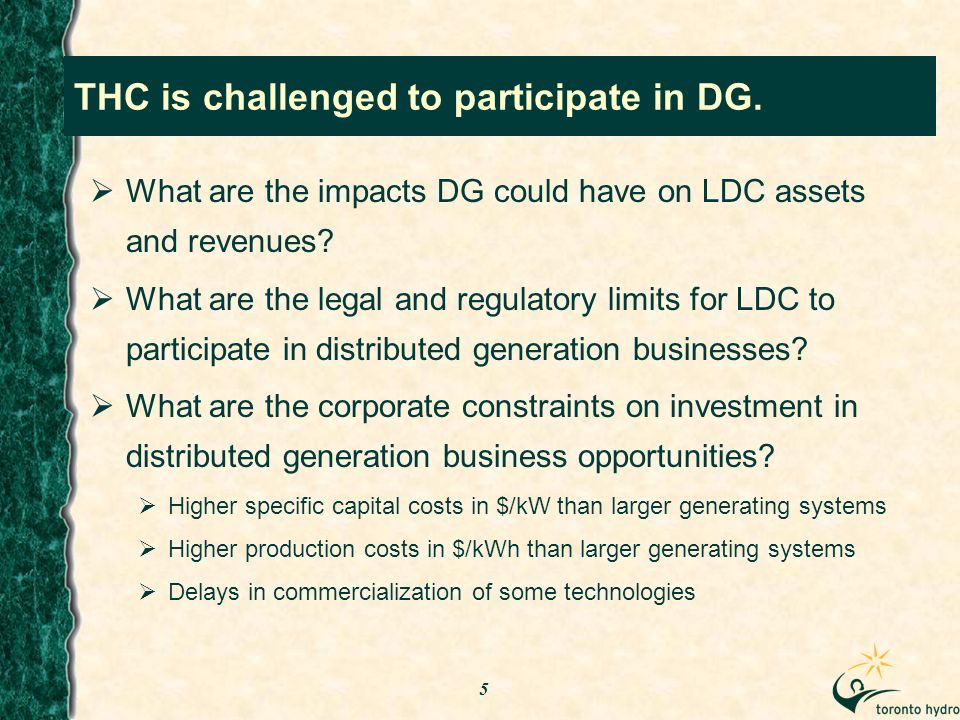 THC is challenged to participate in DG.

➢ What are the impacts DG could have on LDC assets and revenues?

➢ What are the legal and regulatory limits for LDC to participate in distributed generation businesses?

➢ What are the corporate constraints on investment in distributed generation business opportunities?

➢ Higher specific capital costs in \$/kW than larger generating systems

➢ Higher production costs in \$/kWh than larger generating systems

➢ Delays in commercialization of some technologies

5

toronto hydro